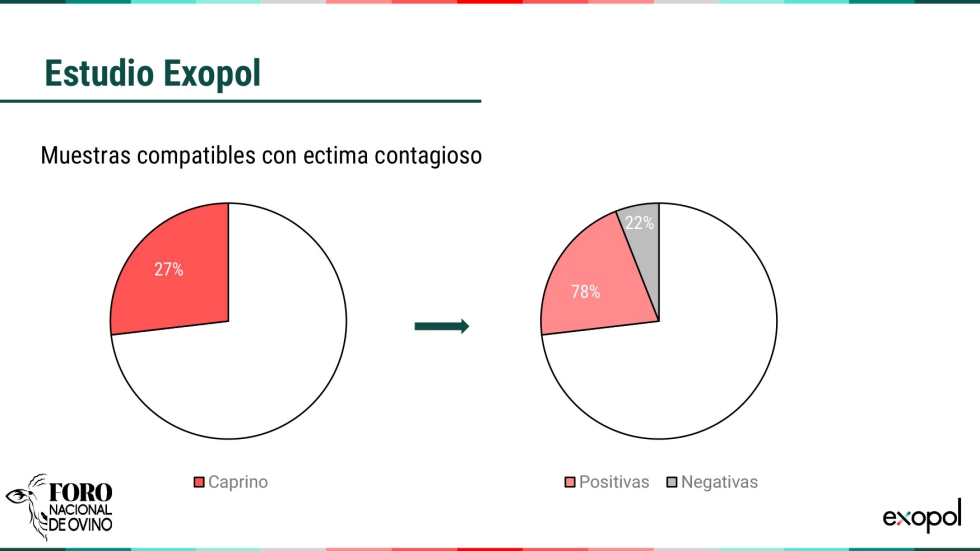 Estudio Exopol

Muestras compatibles con ectima contagioso

27%

Caprino

22%

78%

Positivas Negativas

FORO NACIONAL DE OVINO

exopol